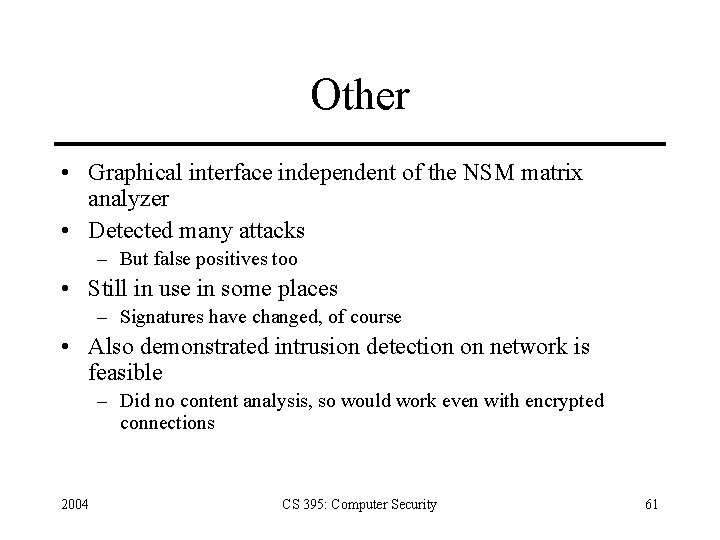 Other

• Graphical interface independent of the NSM matrix analyzer
• Detected many attacks
– But false positives too
• Still in use in some places
– Signatures have changed, of course
• Also demonstrated intrusion detection on network is feasible
– Did no content analysis, so would work even with encrypted connections

2004

CS 395: Computer Security

61